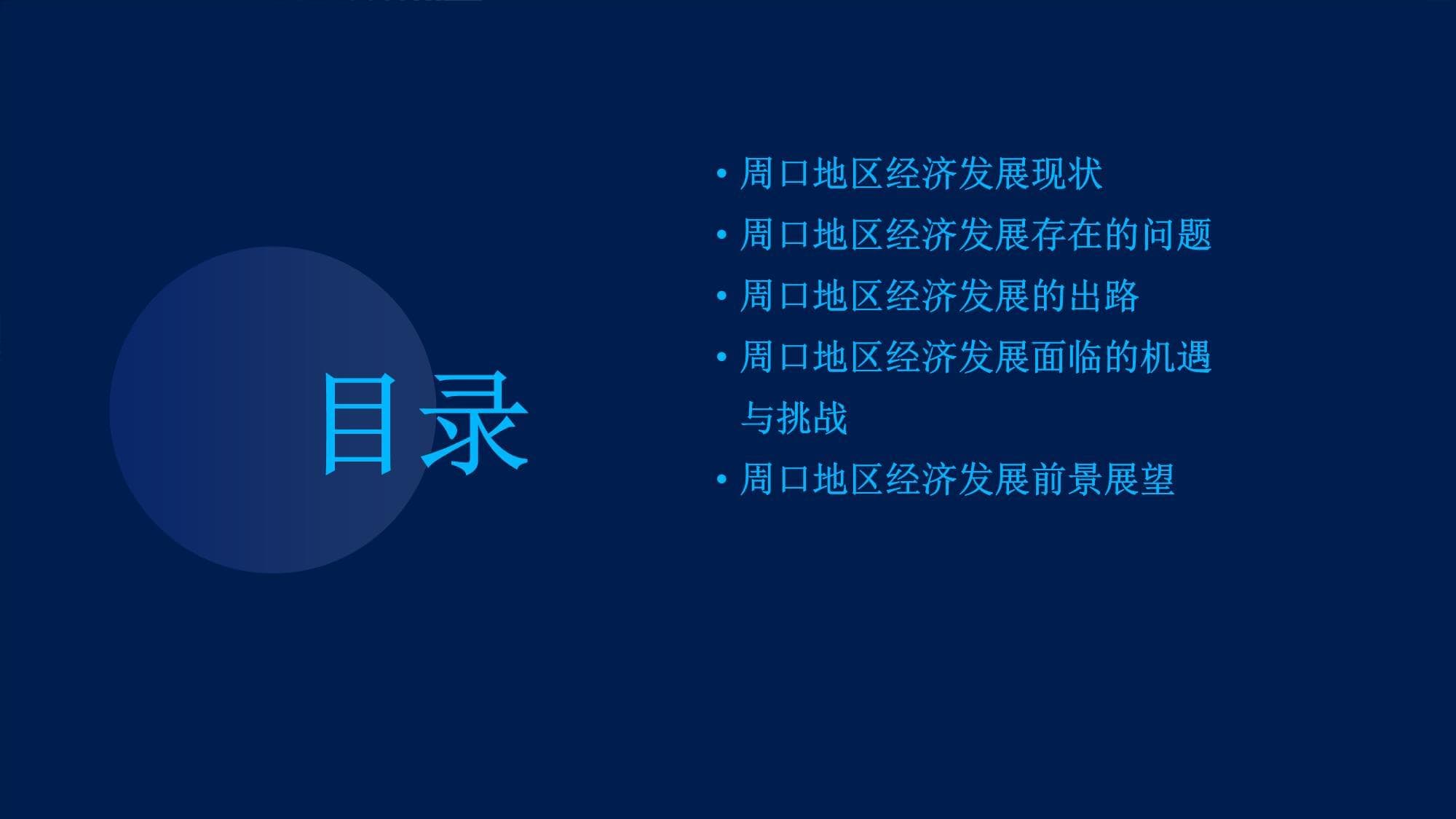 目录

• 周口地区经济发展现状
• 周口地区经济发展存在的问题
• 周口地区经济发展的出路
• 周口地区经济发展面临的机遇与挑战
• 周口地区经济发展前景展望